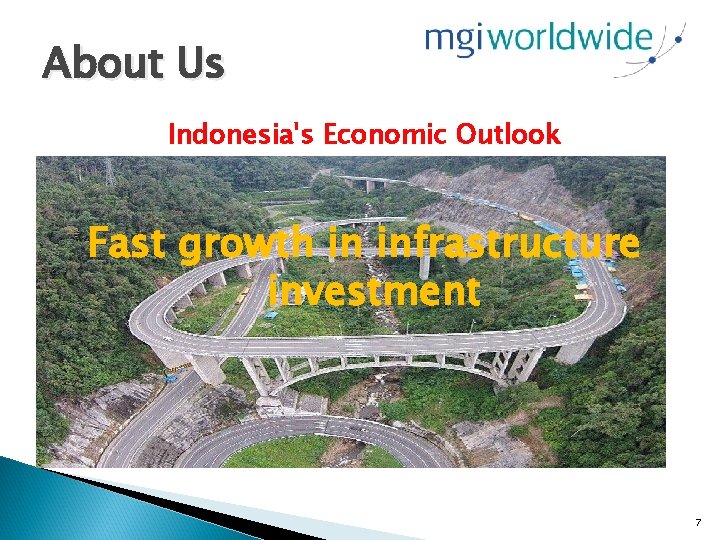 About Us

mgiworldwide

Indonesia's Economic Outlook

Fast growth in infrastructure investment

7